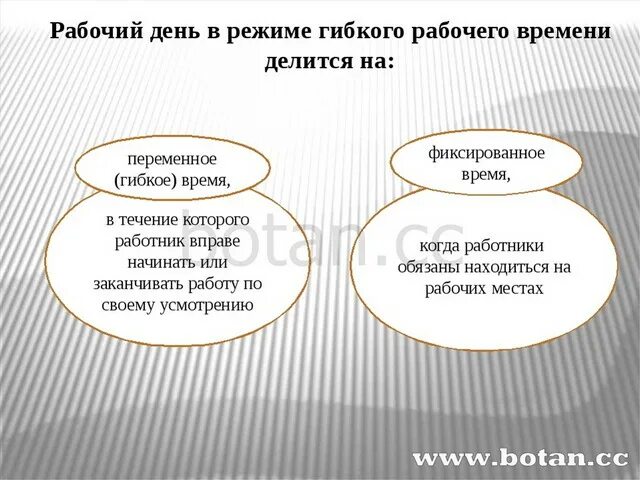 Рабочий день в режиме гибкого рабочего времени делится на:

переменное (гибкое) время,

в течение которого работник вправе начинать или заканчивать работу по своему усмотрению

фиксированное время,

когда работники обязаны находиться на рабочих местах

botan.cc

www.botan.cc